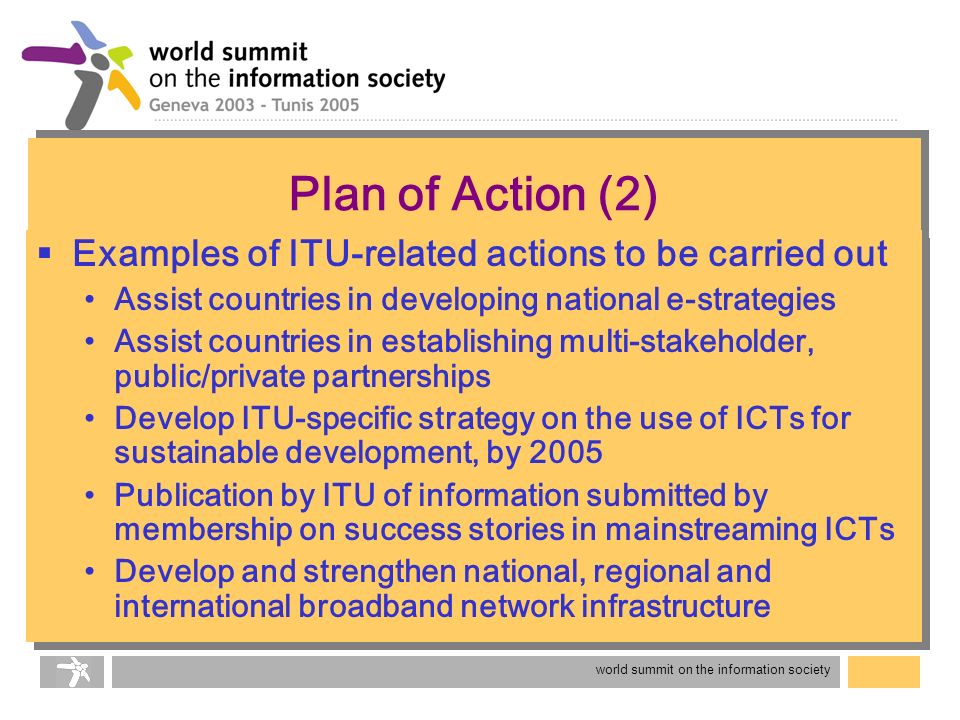 world summit
on the information society
Geneva 2003 - Tunis 2005

Plan of Action (2)

▪ Examples of ITU-related actions to be carried out
• Assist countries in developing national e-strategies
• Assist countries in establishing multi-stakeholder, public/private partnerships
• Develop ITU-specific strategy on the use of ICTs for sustainable development, by 2005
• Publication by ITU of information submitted by membership on success stories in mainstreaming ICTs
• Develop and strengthen national, regional and international broadband network infrastructure

world summit on the information society